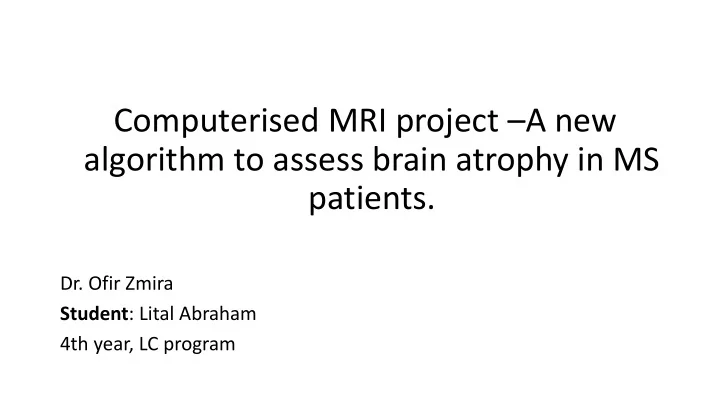 Computerised MRI project –A new algorithm to assess brain atrophy in MS patients.

Dr. Ofir Zmira
Student: Lital Abraham
4th year, LC program